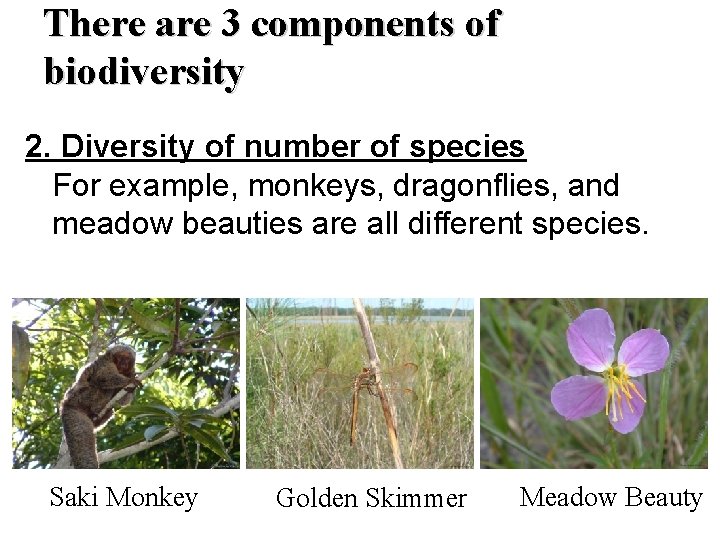 There are 3 components of biodiversity

2. Diversity of number of species
For example, monkeys, dragonflies, and meadow beauties are all different species.

Saki Monkey

Golden Skimmer

Meadow Beauty